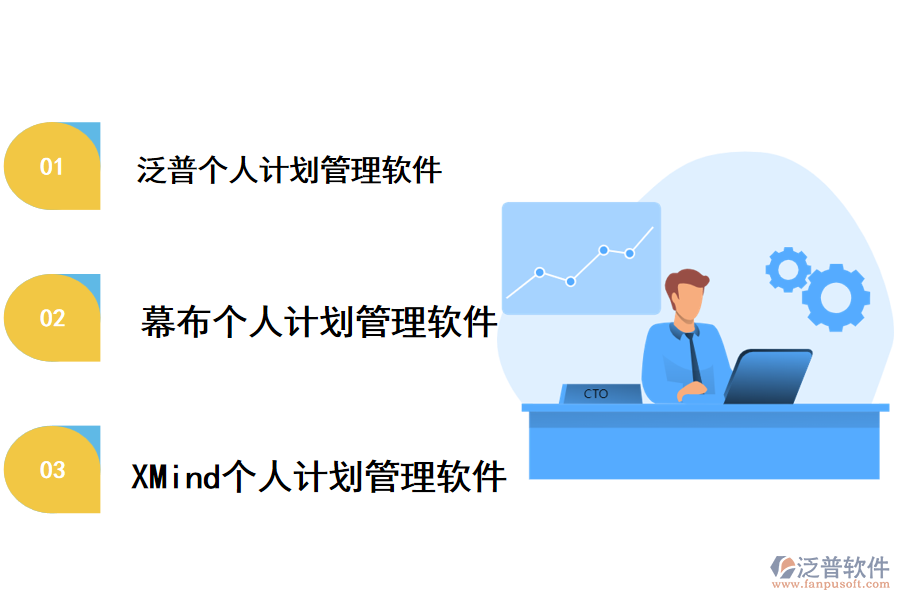 01
泛普个人计划管理软件

02
幕布个人计划管理软件

03
XMind个人计划管理软件

CTO

泛普软件
www.fanpusoft.com